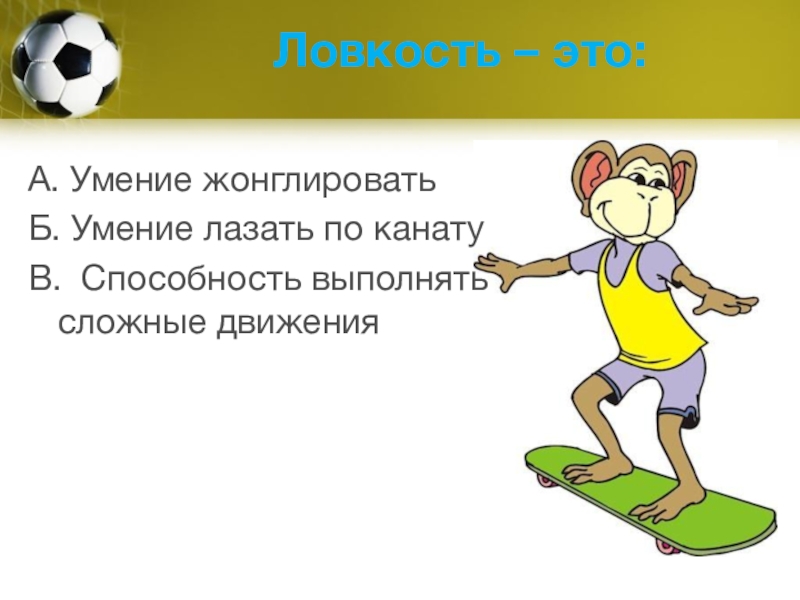 Ловкость – это:

А. Умение жонглировать
Б. Умение лазать по канату
В. Способность выполнять сложные движения